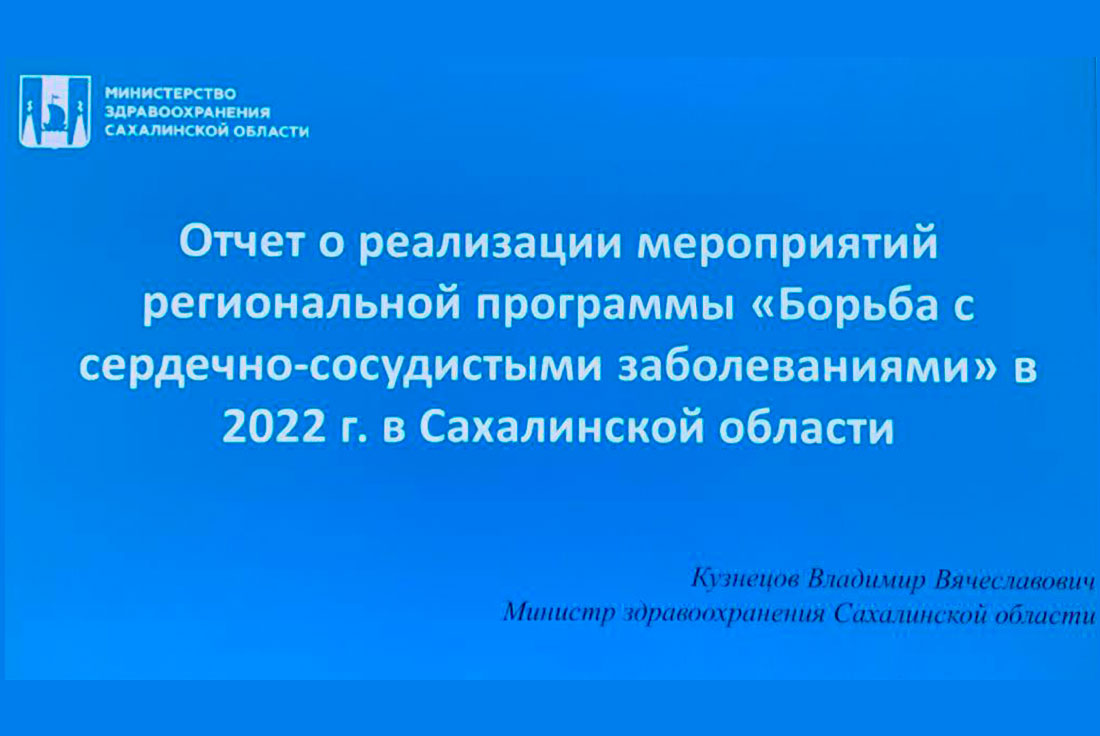 МИНИСТЕРСТВО
ЗДРАВООХРАНЕНИЯ
САХАЛИНСКОЙ ОБЛАСТИ

Отчет о реализации мероприятий региональной программы «Борьба с сердечно-сосудистыми заболеваниями» в 2022 г. в Сахалинской области

Кузнецов Владимир Вячеславович
Министр здравоохранения Сахалинской области